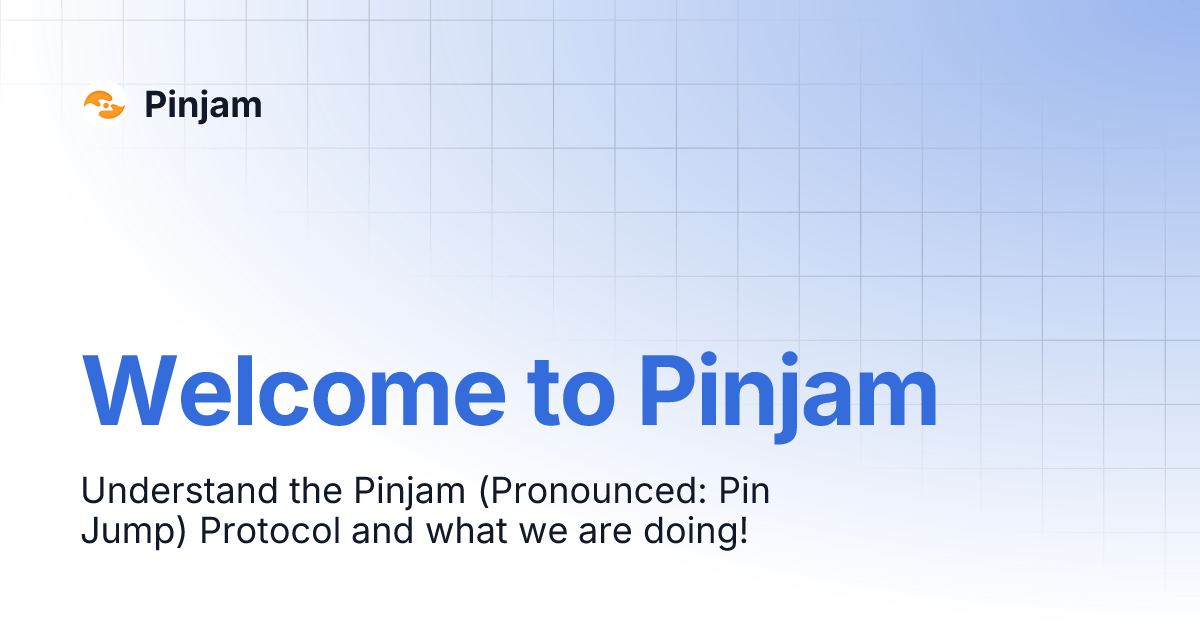 Pinjam

Welcome to Pinjam

Understand the Pinjam (Pronounced: Pin Jump) Protocol and what we are doing!